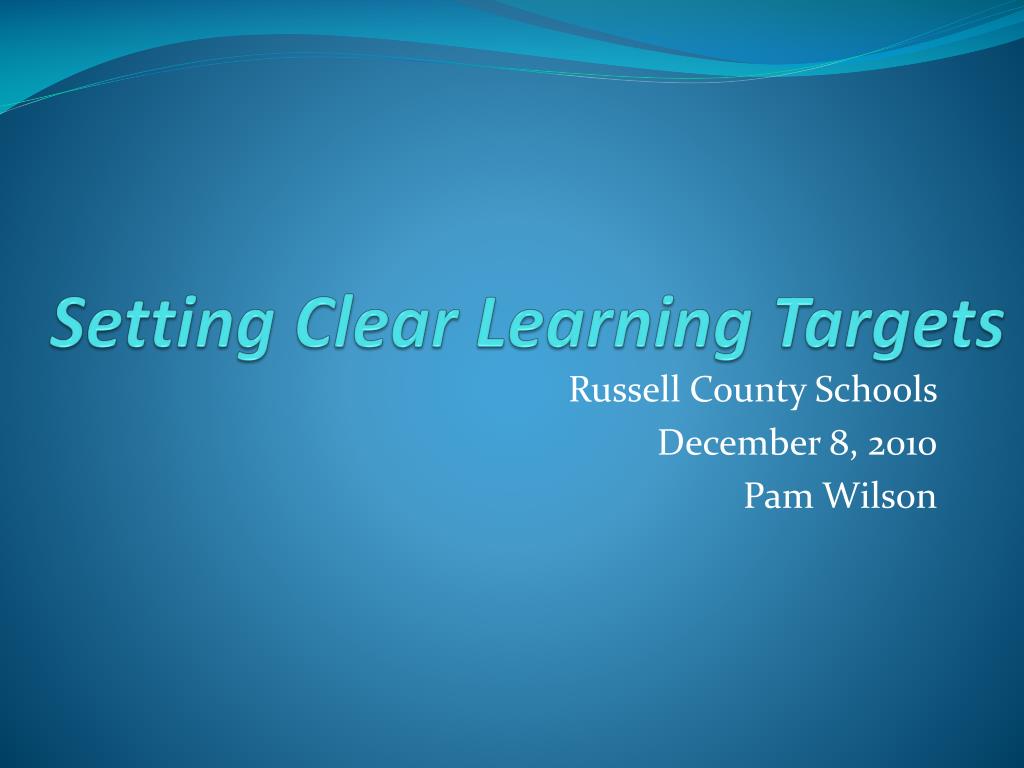 Setting Clear Learning Targets

Russell County Schools
December 8, 2010
Pam Wilson